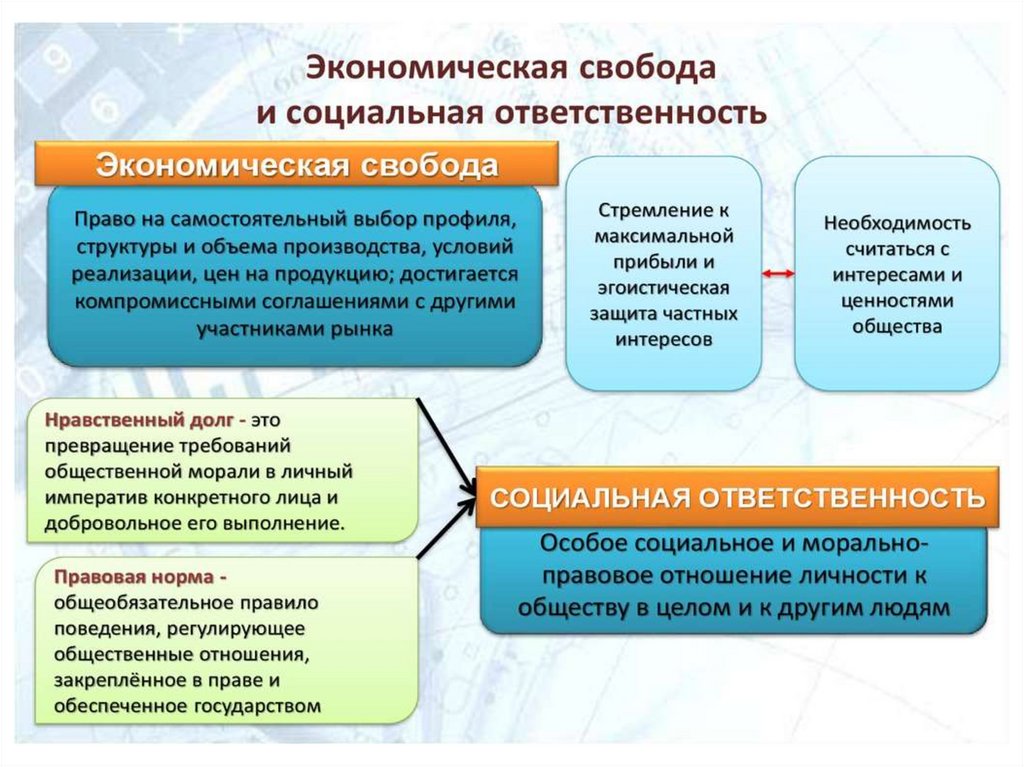 Экономическая свобода и социальная ответственность

Экономическая свобода

Право на самостоятельный выбор профиля, структуры и объема производства, условий реализации, цен на продукцию; достигается компромиссными соглашениями с другими участниками рынка

Стремление к максимальной прибыли и эгоистическая защита частных интересов

Необходимость считаться с интересами и ценностями общества

Нравственный долг - это превращение требований общественной морали в личный императив конкретного лица и добровольное его выполнение.

Правовая норма - общеобязательное правило поведения, регулирующее общественные отношения, закреплённое в праве и обеспеченное государством

СОЦИАЛЬНАЯ ОТВЕТСТВЕННОСТЬ

Особое социальное и морально-правовое отношение личности к обществу в целом и к другим людям